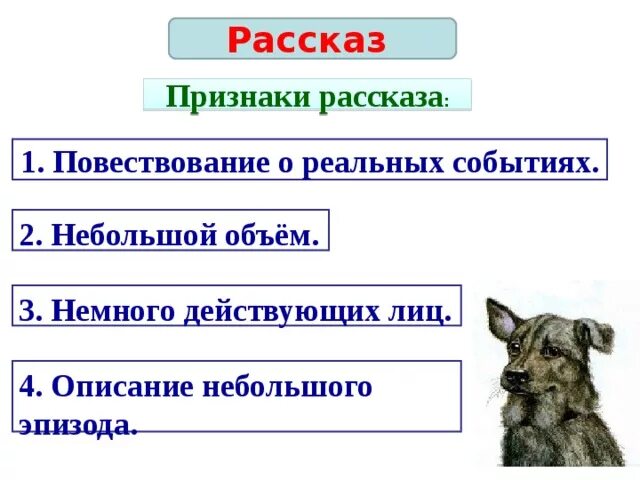 Рассказ

Признаки рассказа:

1. Повествование о реальных событиях.

2. Небольшой объём.

3. Немного действующих лиц.

4. Описание небольшого эпизода.